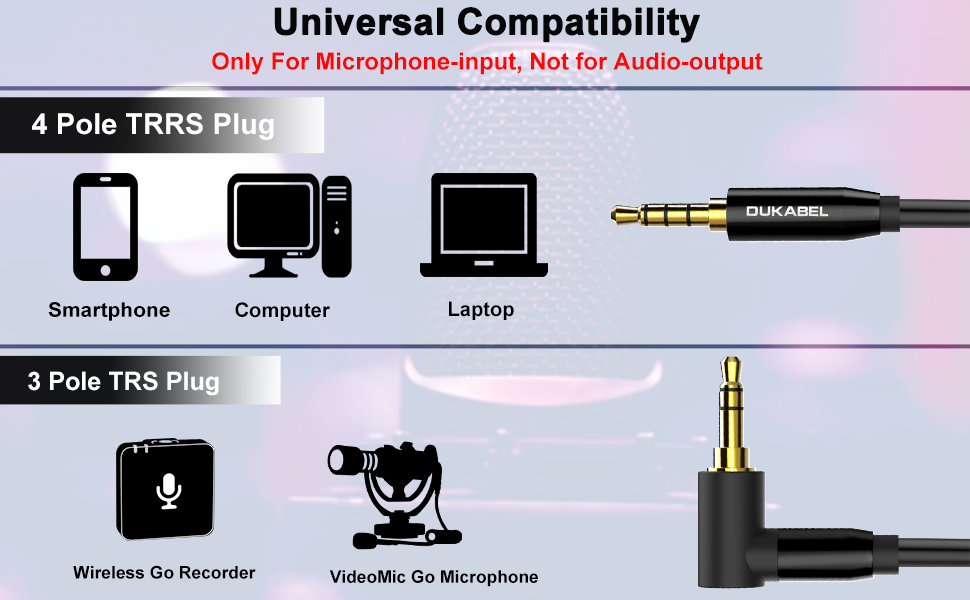 Universal Compatibility
Only For Microphone-input, Not for Audio-output

4 Pole TRRS Plug

Smartphone
Computer
Laptop

DUKABEL

3 Pole TRS Plug

Wireless Go Recorder
VideoMic Go Microphone